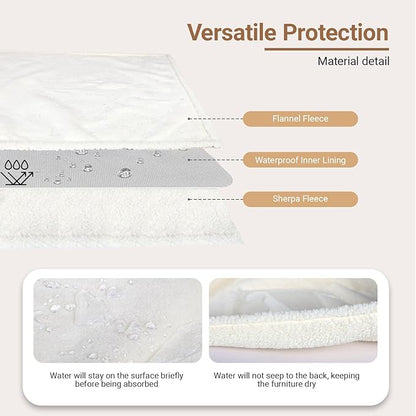 Versatile Protection

Material detail

Flannel Fleece

Waterproof Inner Lining

Sherpa Fleece

Water will stay on the surface briefly before being absorbed

Water will not seep to the back, keeping the furniture dry